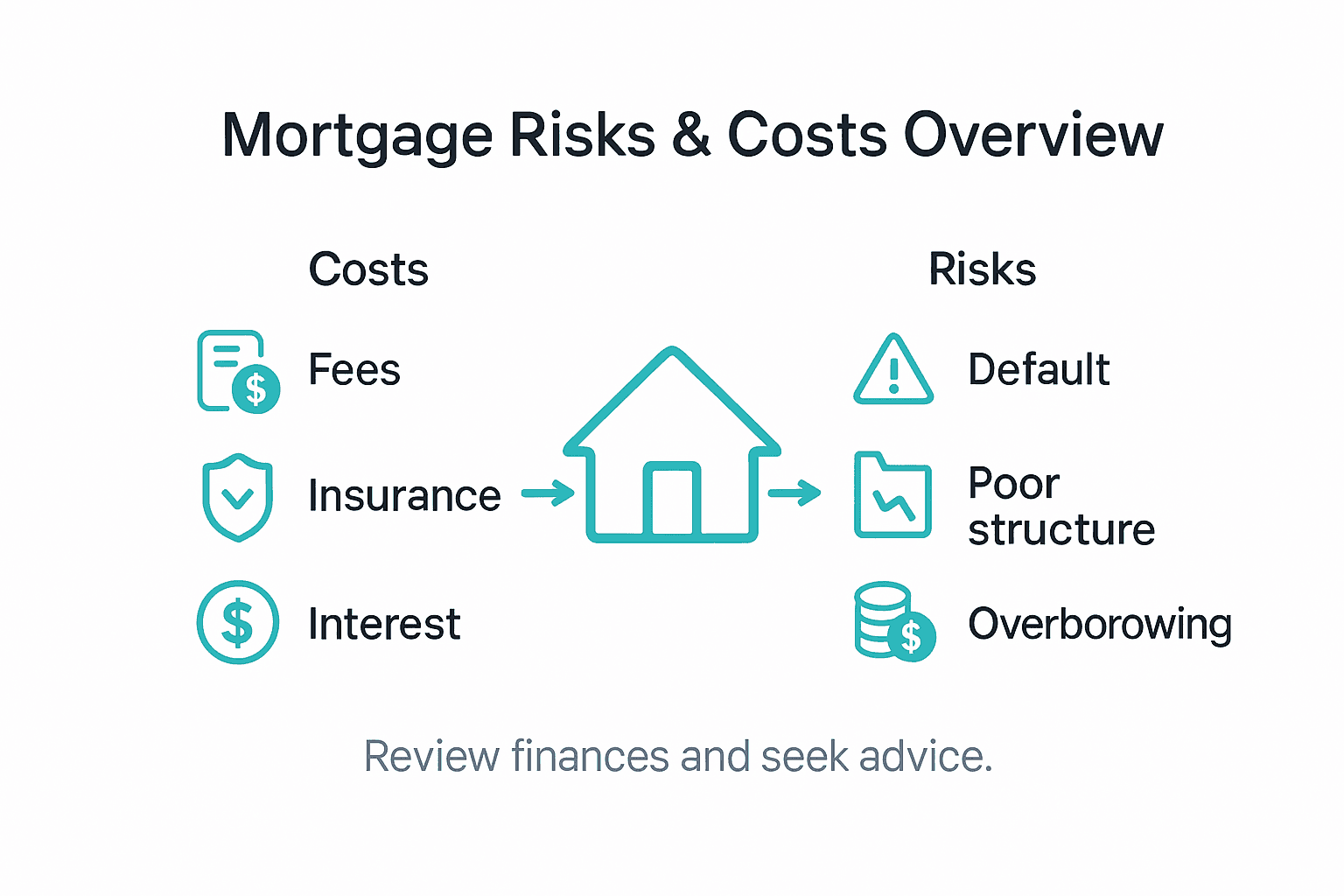 Mortgage Risks & Costs Overview

Costs

Fees

Insurance

Interest

Risks

Default

Poor structure

Overborowing

Review finances and seek advice.